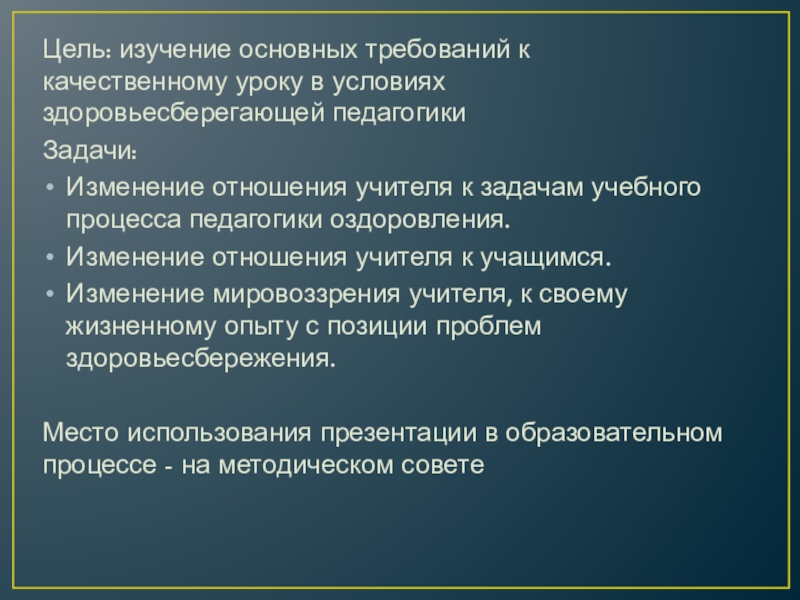 Цель: изучение основных требований к качественному уроку в условиях здоровьесберегающей педагогики

Задачи:

• Изменение отношения учителя к задачам учебного процесса педагогики оздоровления.

• Изменение отношения учителя к учащимся.

• Изменение мировоззрения учителя, к своему жизненному опыту с позиции проблем здоровьесбережения.

Место использования презентации в образовательном процессе - на методическом совете